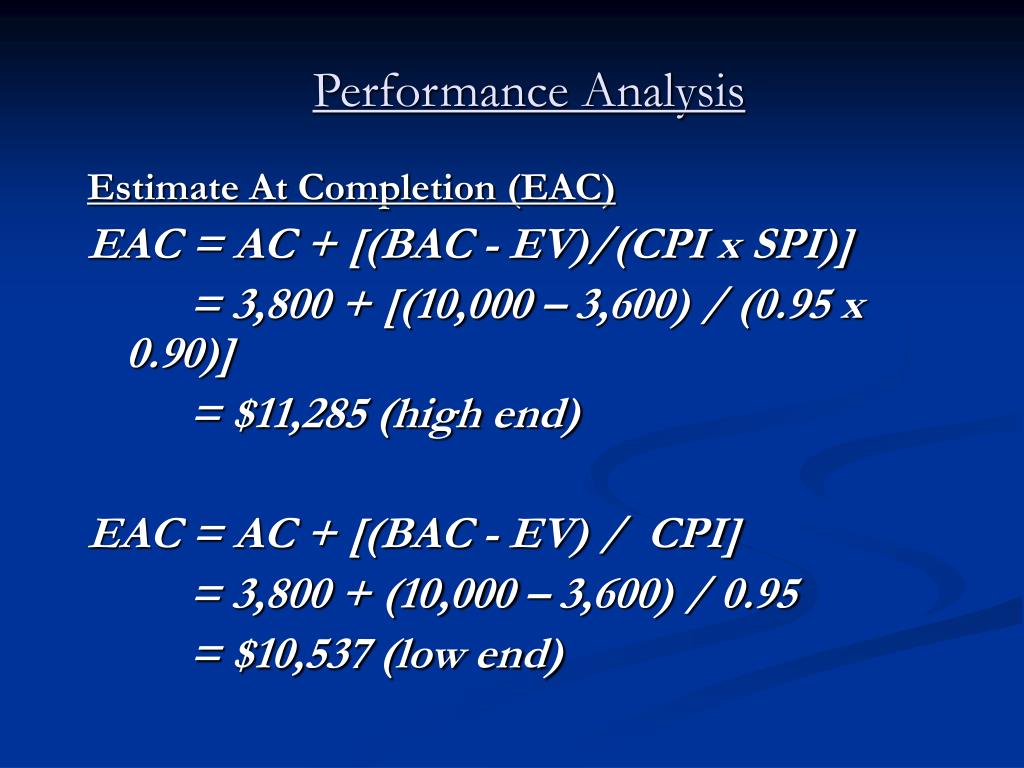 Performance Analysis

Estimate At Completion (EAC)

EAC = AC + [(BAC - EV)/(CPI x SPI)]
= 3,800 + [(10,000 – 3,600) / (0.95 x 0.90)]
= $11,285 (high end)

EAC = AC + [(BAC - EV) / CPI]
= 3,800 + (10,000 – 3,600) / 0.95
= $10,537 (low end)